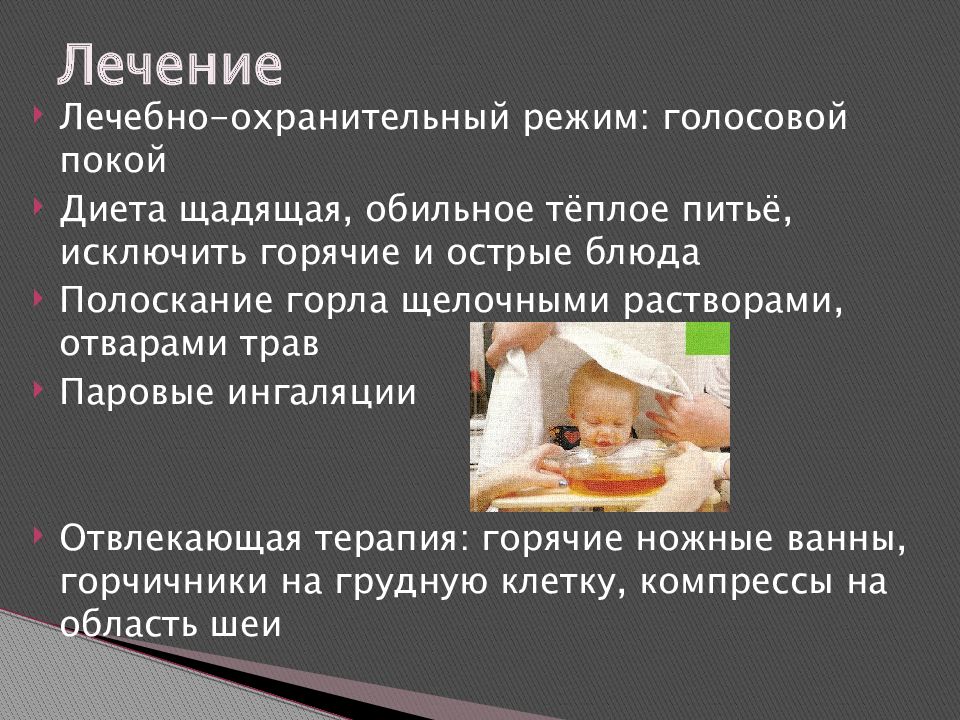 Лечение

Лечебно-охранительный режим: голосовой покой

Диета щадящая, обильное тёплое питьё, исключить горячие и острые блюда

Полоскание горла щелочными растворами, отварами трав

Паровые ингаляции

Отвлекающая терапия: горячие ножные ванны, горчичники на грудную клетку, компрессы на область шеи